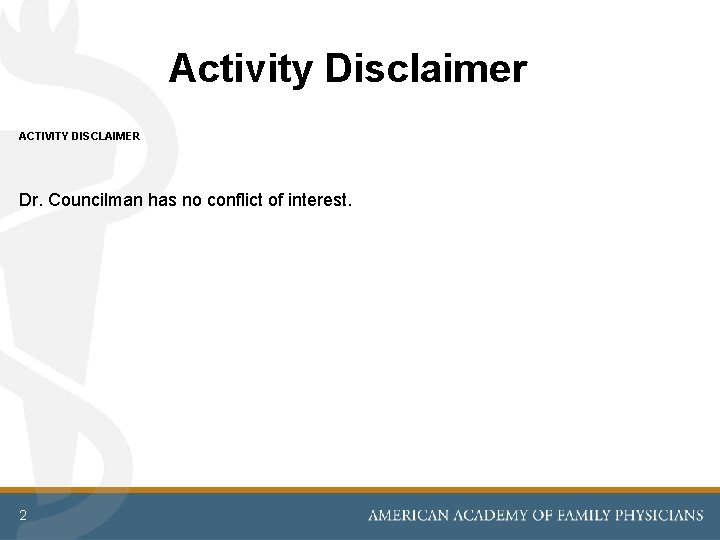 Activity Disclaimer

ACTIVITY DISCLAIMER

Dr. Councilman has no conflict of interest.

2

AMERICAN ACADEMY OF FAMILY PHYSICIANS